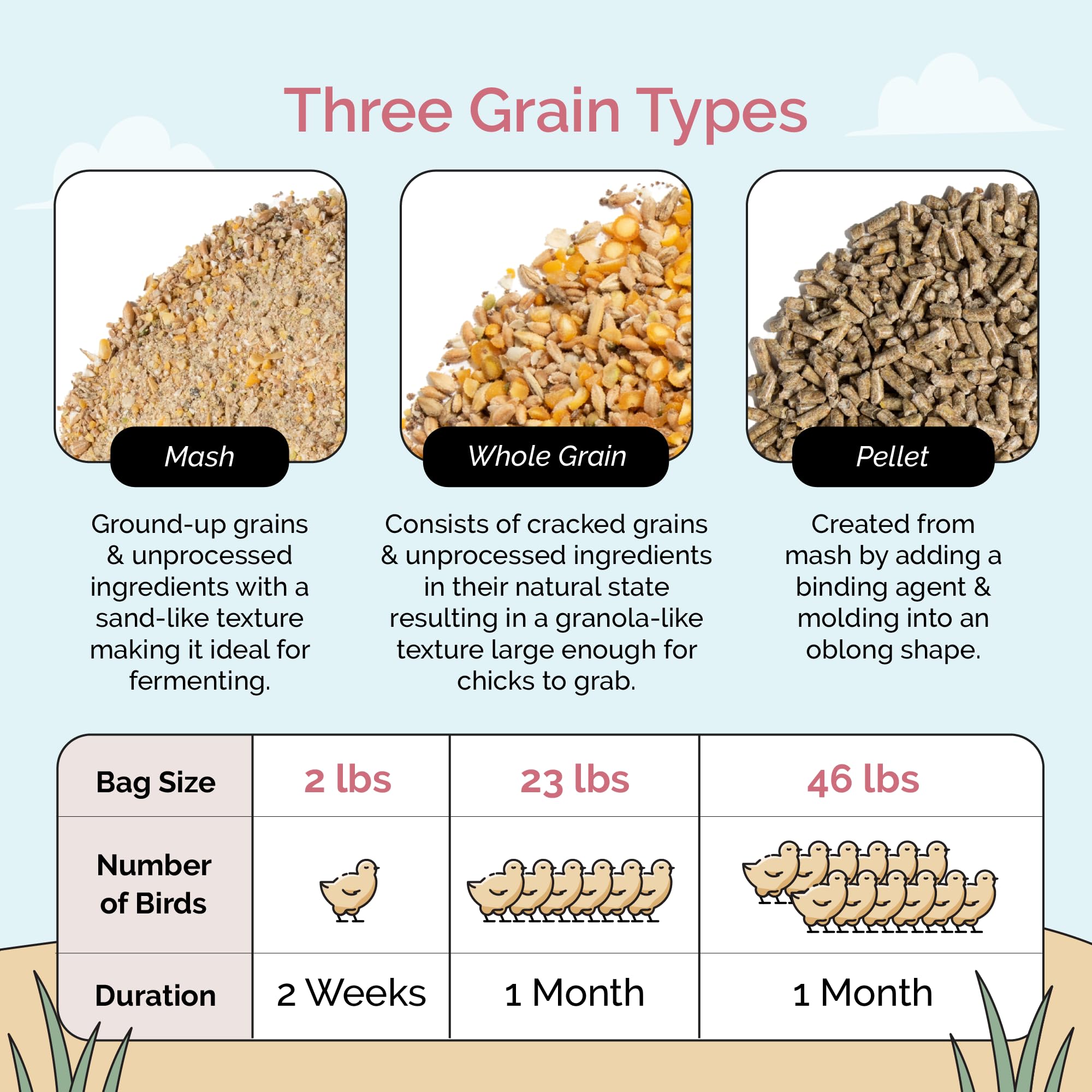 Three Grain Types

Mash

Ground-up grains & unprocessed ingredients with a sand-like texture making it ideal for fermenting.

Whole Grain

Consists of cracked grains & unprocessed ingredients in their natural state resulting in a granola-like texture large enough for chicks to grab.

Pellet

Created from mash by adding a binding agent & molding into an oblong shape.

| Bag Size | 2 lbs | 23 lbs | 46 lbs |
|---|---|---|---|
| Number of Birds | | | |
| Duration | 2 Weeks | 1 Month | 1 Month |